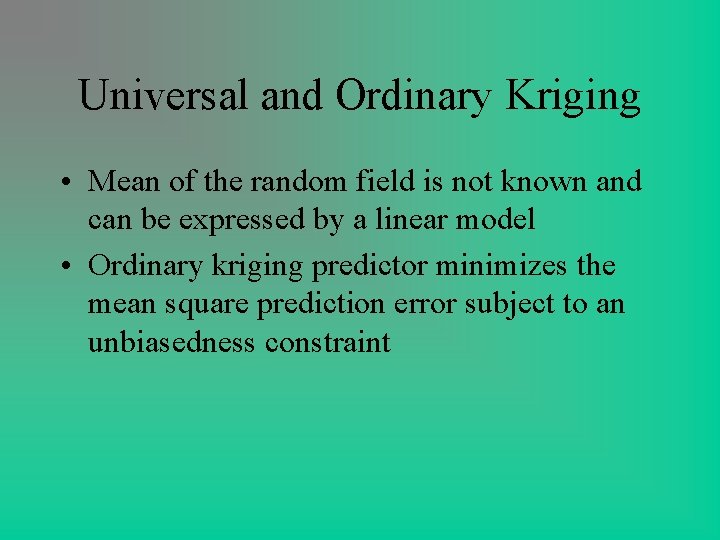 Universal and Ordinary Kriging

• Mean of the random field is not known and can be expressed by a linear model

• Ordinary kriging predictor minimizes the mean square prediction error subject to an unbiasedness constraint